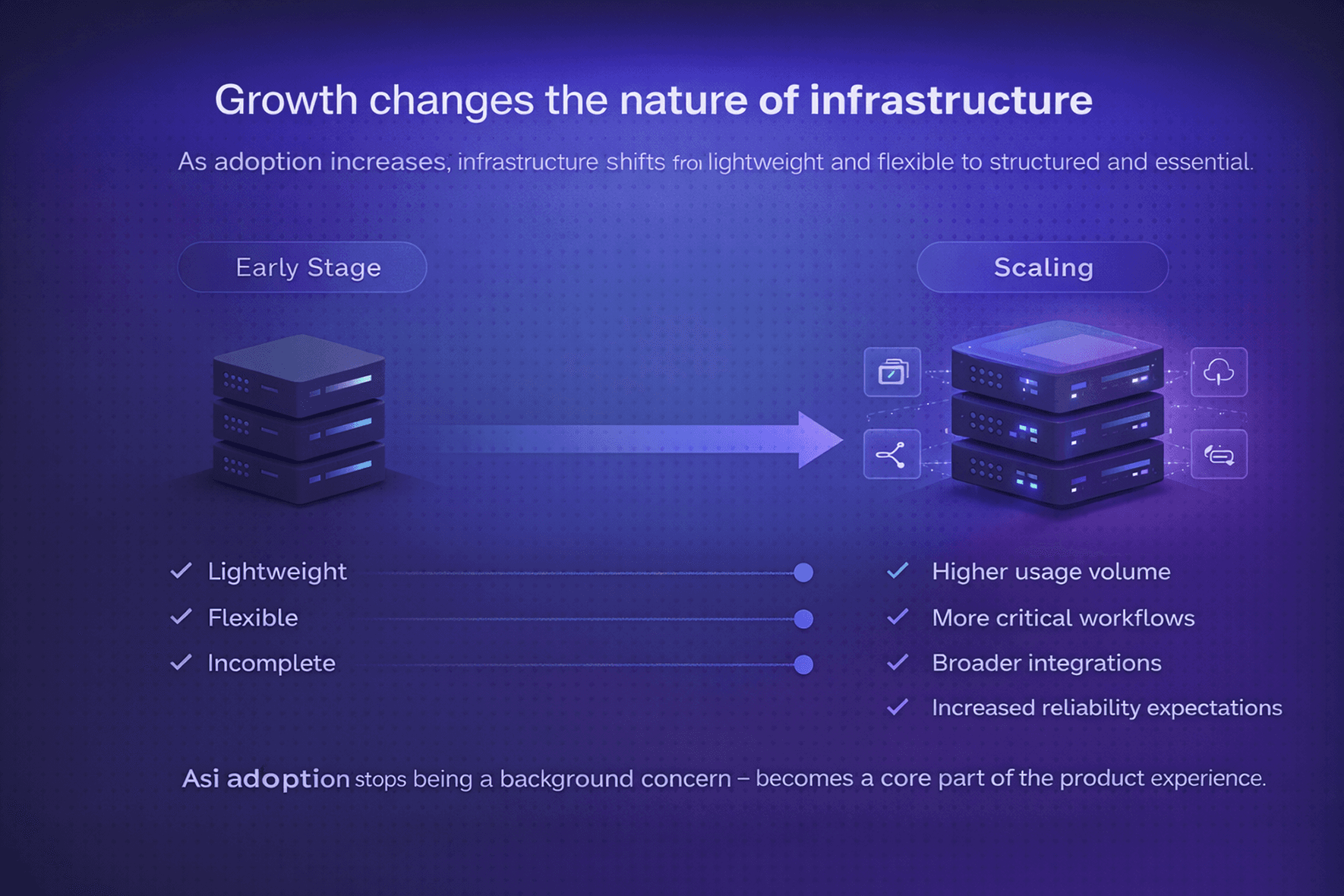 Growth changes the nature of infrastructure

As adoption increases, infrastructure shifts froı lightweight and flexible to structured and essential.

Early Stage

Scaling

✓ Lightweight
✓ Flexible
✓ Incomplete

✓ Higher usage volume
✓ More critical workflows
✓ Broader integrations
✓ Increased reliability expectations

Asi adoption stops being a background concern – becomes a core part of the product experience.